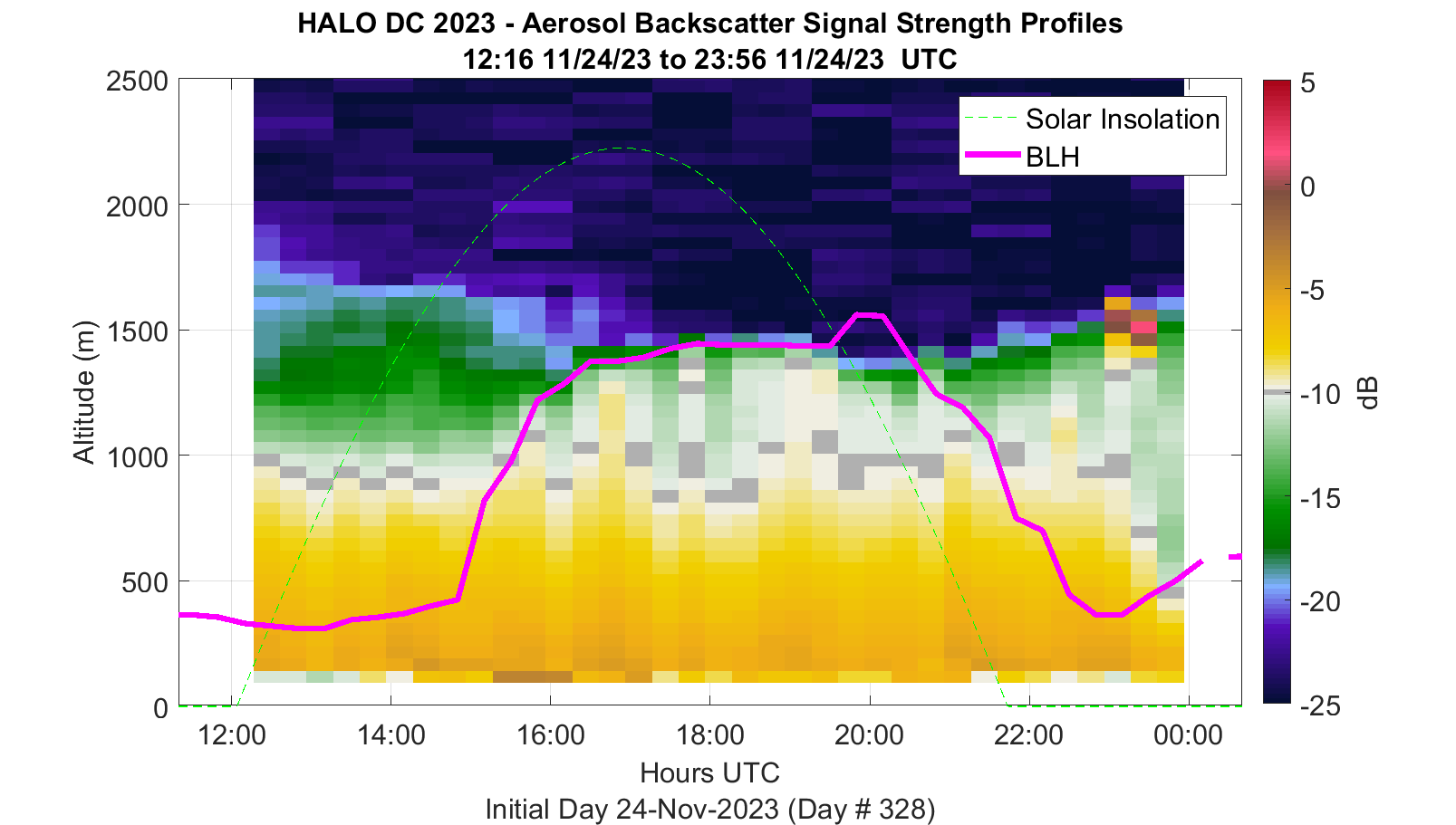 HALO DC 2023 - Aerosol Backscatter Signal Strength Profiles
12:16 11/24/23 to 23:56 11/24/23 UTC

Solar Insolation
BLH

2500
2000
1500
1000
500
0

Altitude (m)

12:00
14:00
16:00
18:00
20:00
22:00
00:00

Hours UTC
Initial Day 24-Nov-2023 (Day # 328)

5
0
-5
-10
-15
-20
-25
dB